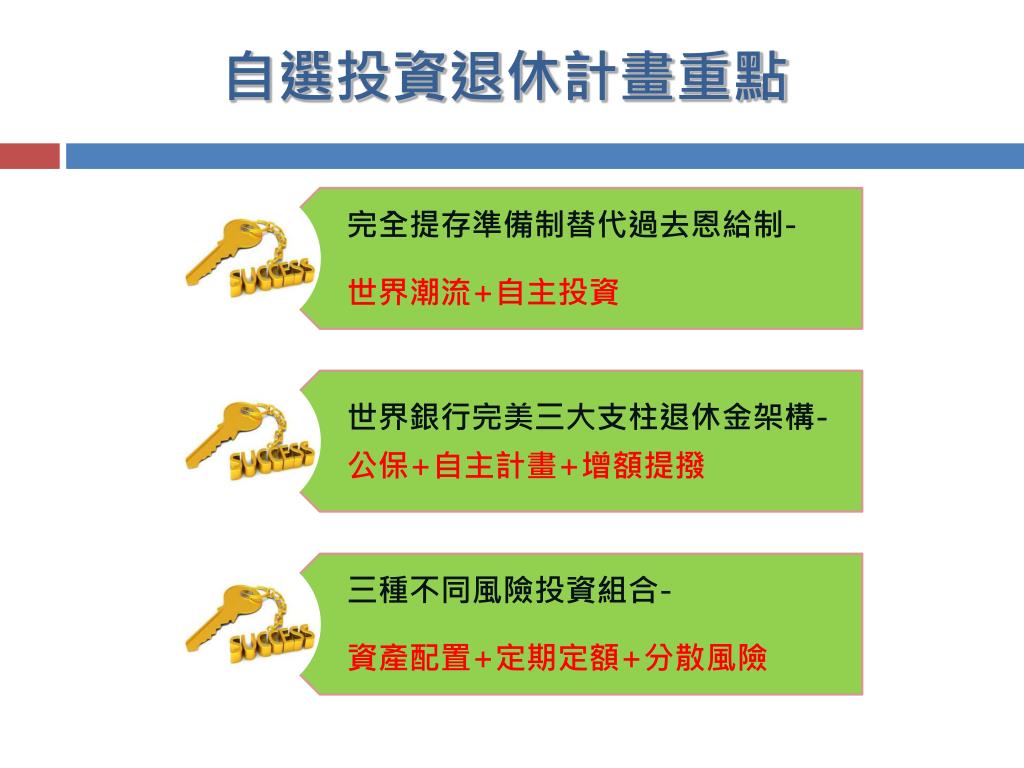 自選投資退休計畫重點

SUCCESS

完全提存準備制替代過去恩給制-

世界潮流+自主投資

SUCCESS

世界銀行完美三大支柱退休金架構-

公保+自主計畫+增額提撥

SUCCESS

三種不同風險投資組合-

資產配置+定期定額+分散風險